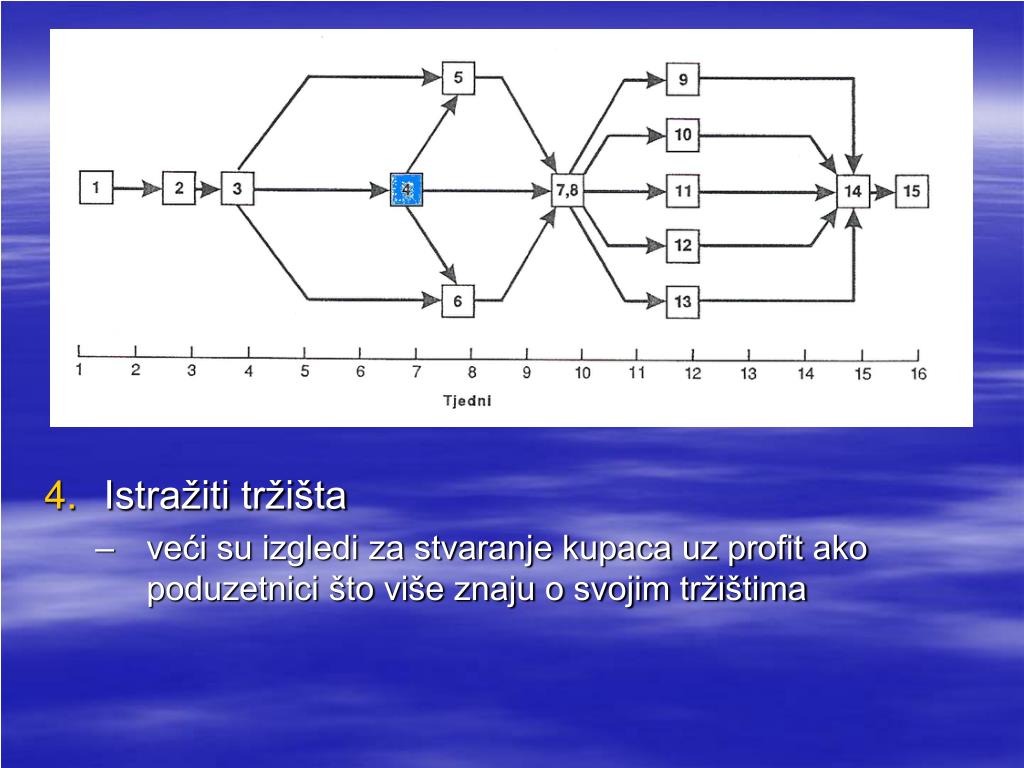 1
2
3
4
5
6
7,8
9
10
11
12
13
14
15

1 2 3 4 5 6 7 8 9 10 11 12 13 14 15 16
Tjedni

4. Istražiti tržišta
– veći su izgledi za stvaranje kupaca uz profit ako poduzetnici što više znaju o svojim tržištima